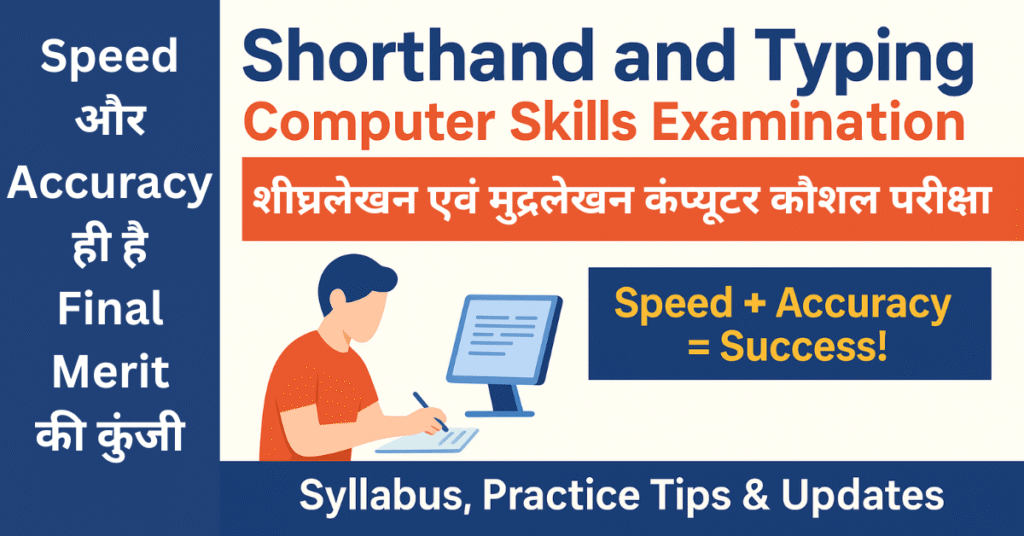 Speed और Accuracy ही है Final Merit की कुंजी

Shorthand and Typing

Computer Skills Examination

शीघ्रलेखन एवं मुद्रलेखन कंप्यूटर कौशल परीक्षा

Speed + Accuracy = Success!

Syllabus, Practice Tips & Updates